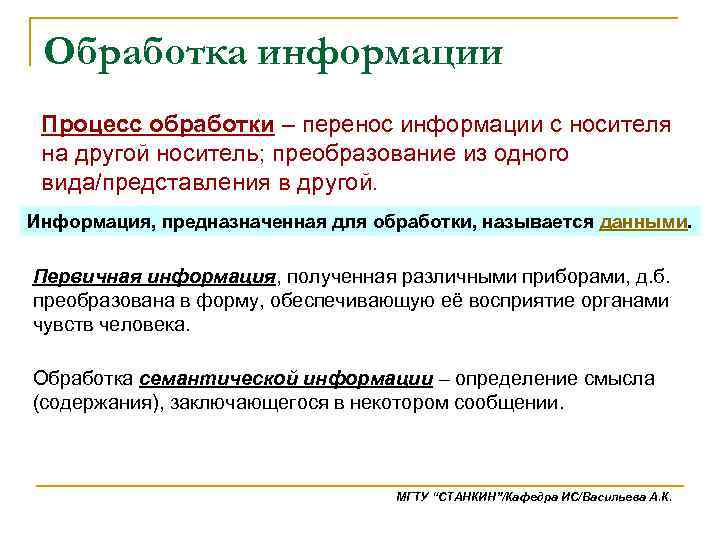 Обработка информации

Процесс обработки – перенос информации с носителя на другой носитель; преобразование из одного вида/представления в другой.

Информация, предназначенная для обработки, называется данными.

Первичная информация, полученная различными приборами, д.б. преобразована в форму, обеспечивающую её восприятие органами чувств человека.

Обработка семантической информации – определение смысла (содержания), заключающегося в некотором сообщении.

МГТУ "СТАНКИН"/Кафедра ИС/Васильева А.К.